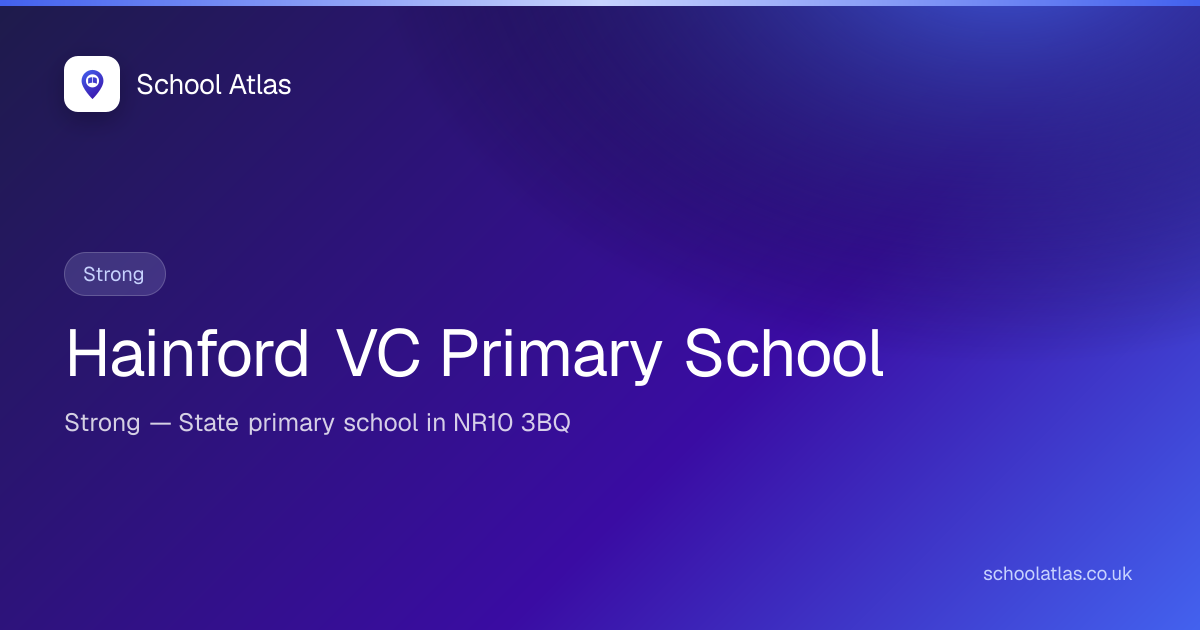 School Atlas

Strong

Hainford VC Primary School

Strong — State primary school in NR10 3BQ

schoolatlas.co.uk